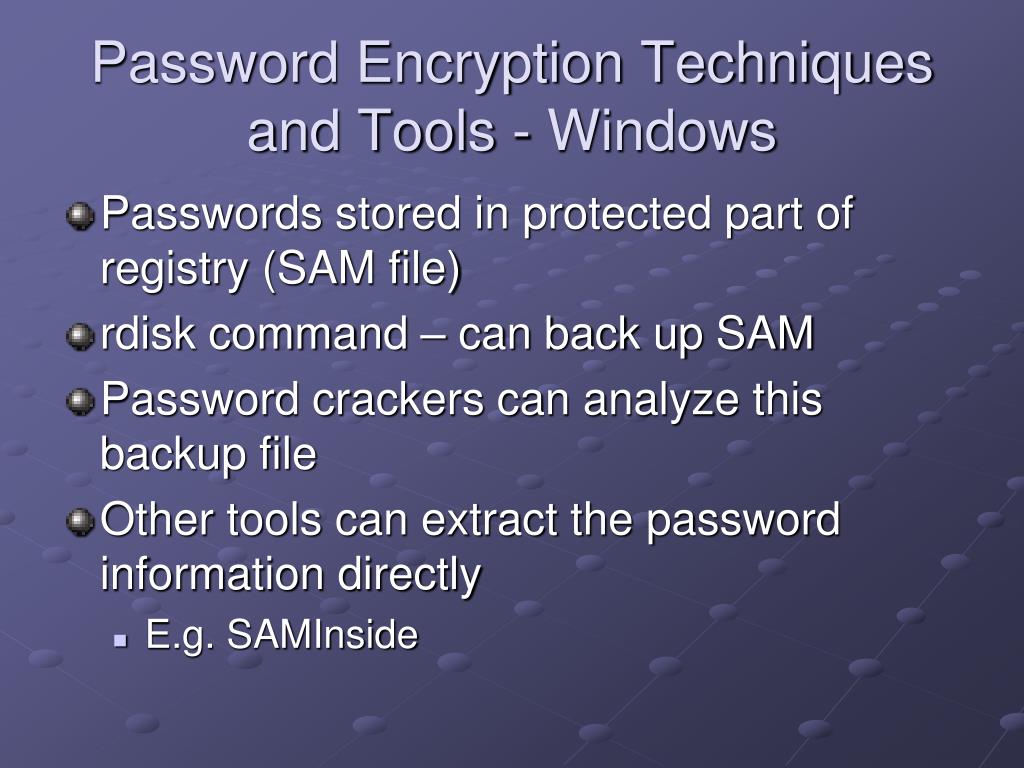 Password Encryption Techniques and Tools - Windows

Passwords stored in protected part of registry (SAM file)

rdisk command – can back up SAM

Password crackers can analyze this backup file

Other tools can extract the password information directly

E.g. SAMInside